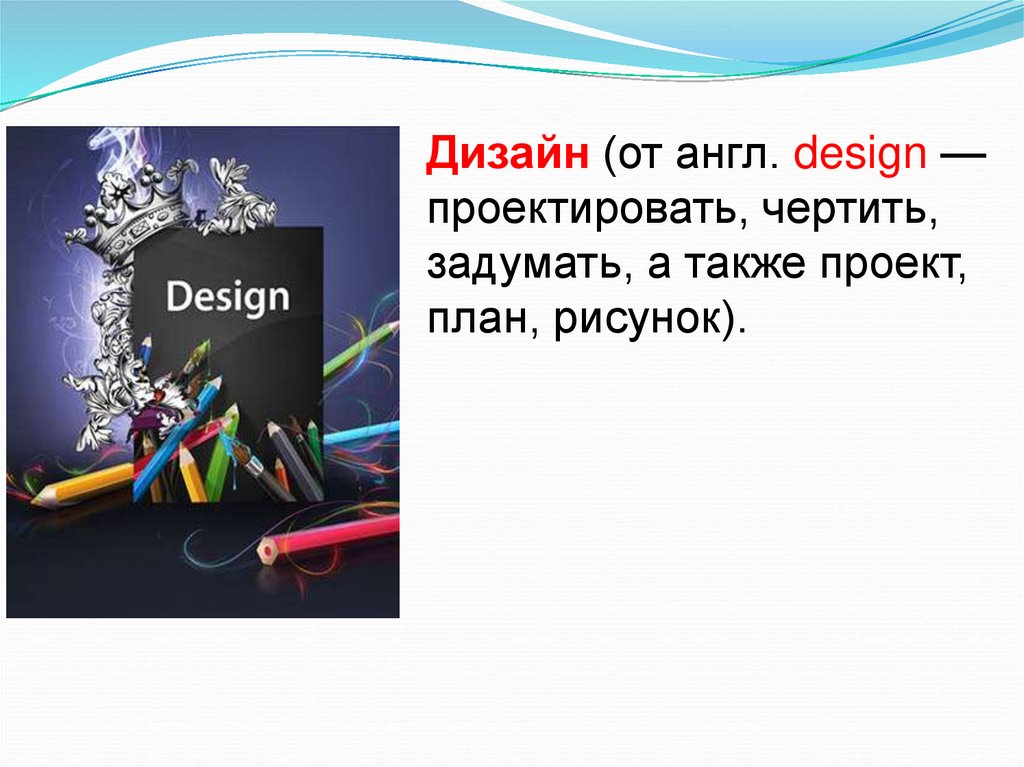 Design

Дизайн (от англ. design — проектировать, чертить, задумать, а также проект, план, рисунок).